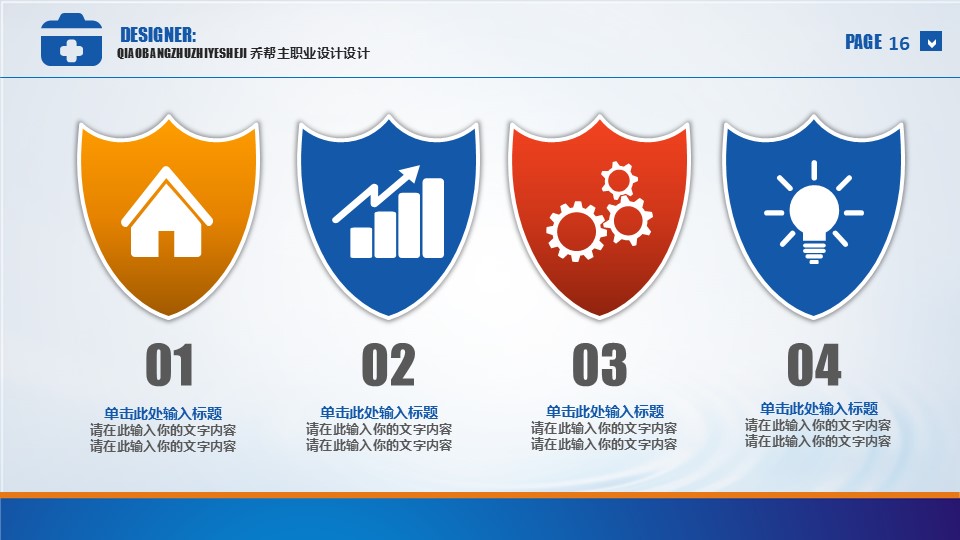 DESIGNER:
QIAOBANGZHUZHIYESHEJI 乔帮主职业设计设计

PAGE 16

01
单击此处输入标题
请在此输入你的文字内容
请在此输入你的文字内容

02
单击此处输入标题
请在此输入你的文字内容
请在此输入你的文字内容

03
单击此处输入标题
请在此输入你的文字内容
请在此输入你的文字内容

04
单击此处输入标题
请在此输入你的文字内容
请在此输入你的文字内容